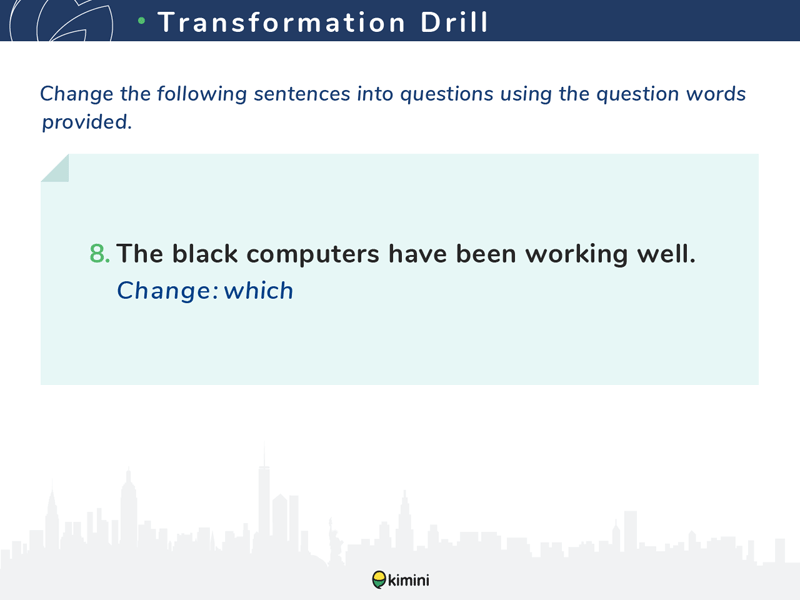 • Transformation Drill

Change the following sentences into questions using the question words provided.

8. The black computers have been working well.
Change: which

kimini